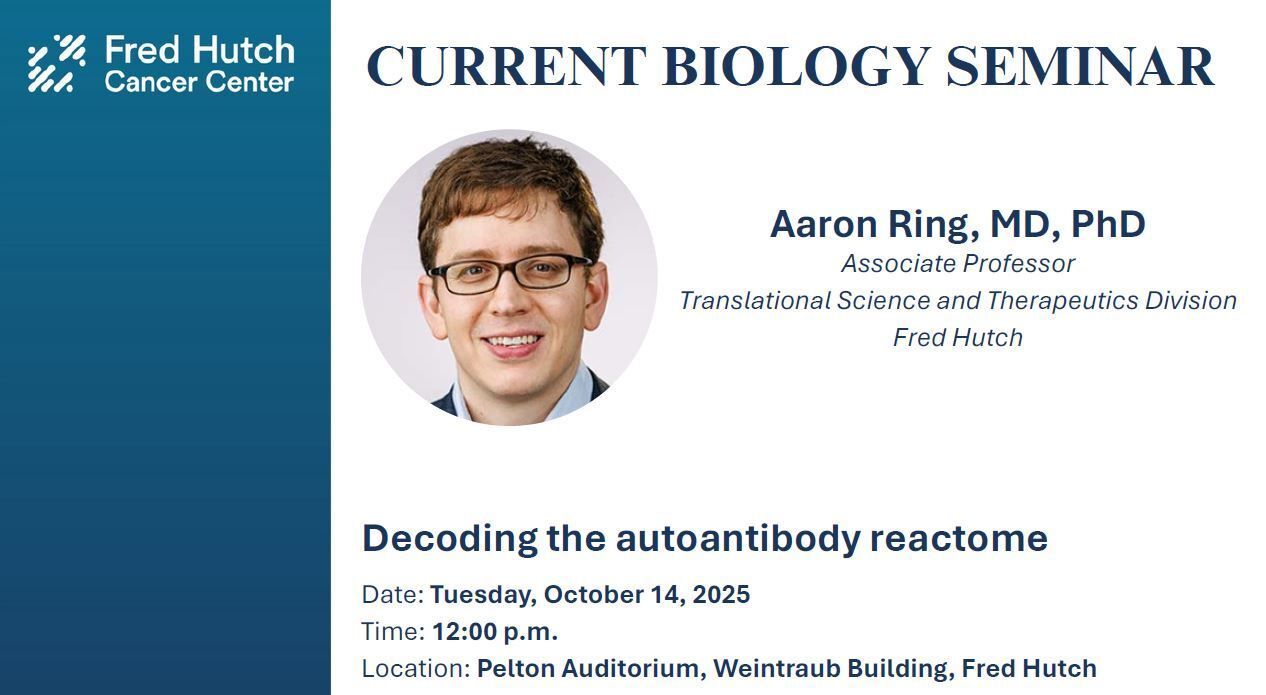 Fred Hutch
Cancer Center

CURRENT BIOLOGY SEMINAR

Aaron Ring, MD, PhD
Associate Professor
Translational Science and Therapeutics Division
Fred Hutch

Decoding the autoantibody reactome

Date: Tuesday, October 14, 2025
Time: 12:00 p.m.
Location: Pelton Auditorium, Weintraub Building, Fred Hutch